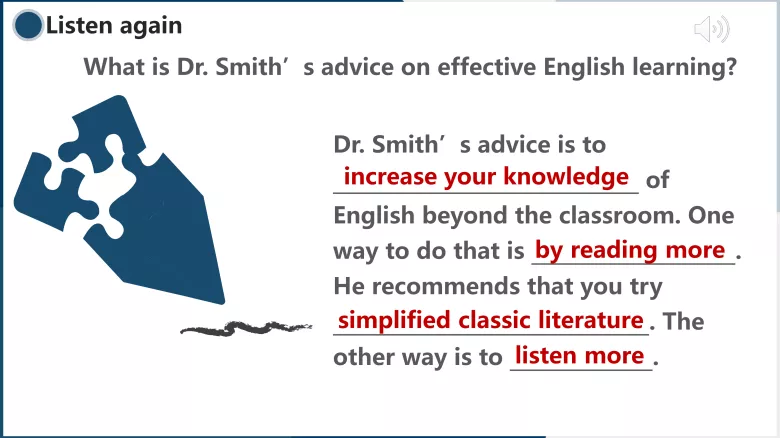 Listen again

What is Dr. Smith’ s advice on effective English learning?

Dr. Smith’ s advice is to increase your knowledge of English beyond the classroom. One way to do that is by reading more. He recommends that you try simplified classic literature. The other way is to listen more.